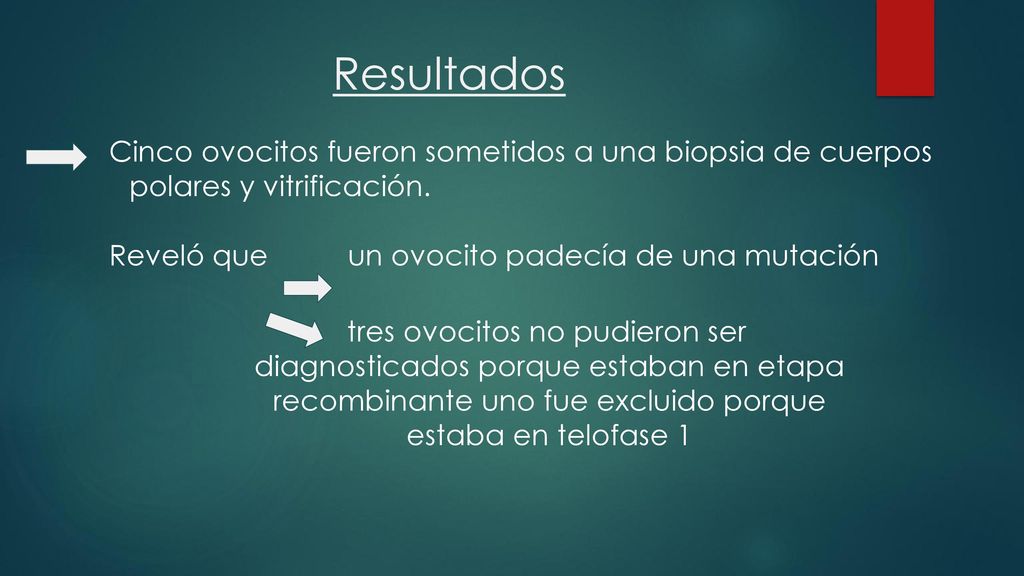 Resultados

Cinco ovocitos fueron sometidos a una biopsia de cuerpos polares y vitrificación.

Reveló que un ovocito padecía de una mutación

tres ovocitos no pudieron ser diagnosticados porque estaban en etapa recombinante uno fue excluido porque estaba en telofase 1